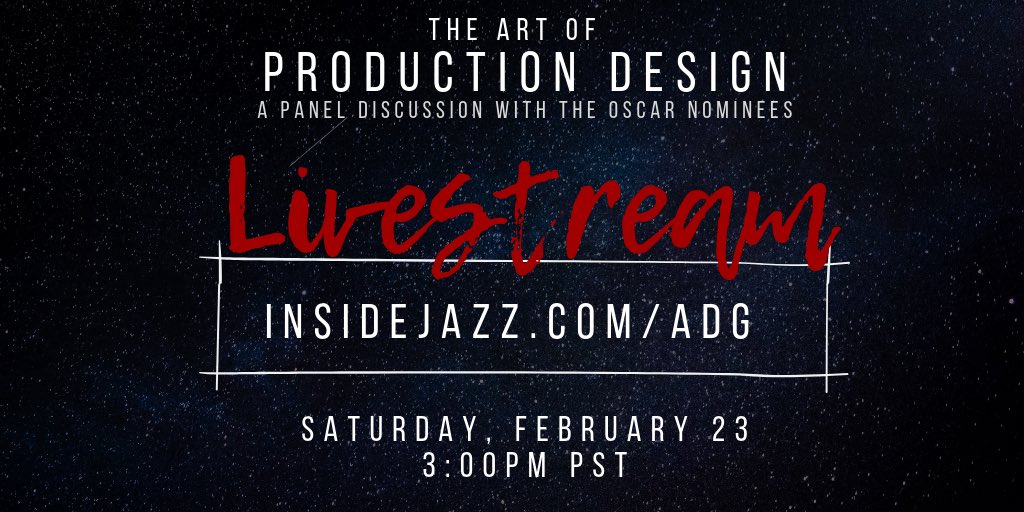 THE ART OF
PRODUCTION DESIGN
A PANEL DISCUSSION WITH THE OSCAR NOMINEES

Livestream

INSIDEJAZZ.COM/ADG

SATURDAY, FEBRUARY 23
3:00PM PST